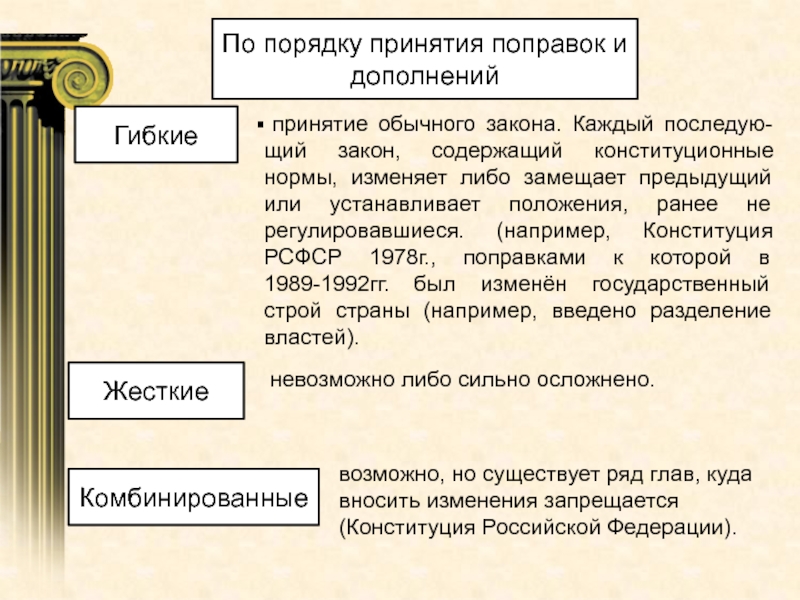 По порядку принятия поправок и дополнений

Гибкие

▪ принятие обычного закона. Каждый последующий закон, содержащий конституционные нормы, изменяет либо замещает предыдущий или устанавливает положения, ранее не регулировавшиеся. (например, Конституция РСФСР 1978г., поправками к которой в 1989-1992гг. был изменён государственный строй страны (например, введено разделение властей).

Жесткие

невозможно либо сильно осложнено.

Комбинированные

возможно, но существует ряд глав, куда вносить изменения запрещается (Конституция Российской Федерации).